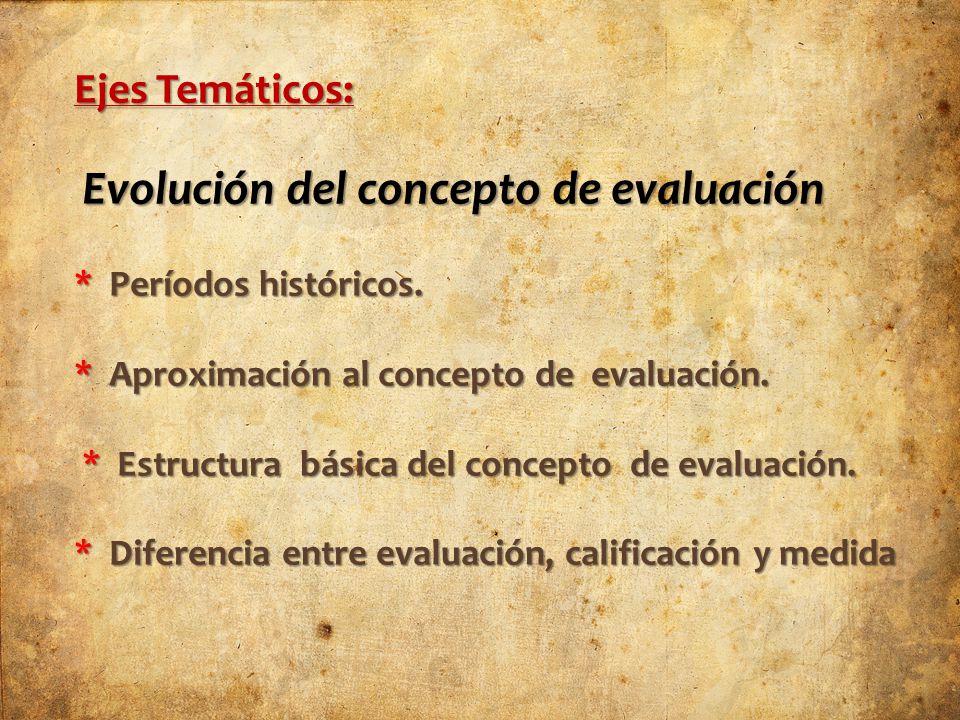 Ejes Temáticos:

Evolución del concepto de evaluación

* Períodos históricos.

* Aproximación al concepto de evaluación.

* Estructura básica del concepto de evaluación.

* Diferencia entre evaluación, calificación y medida